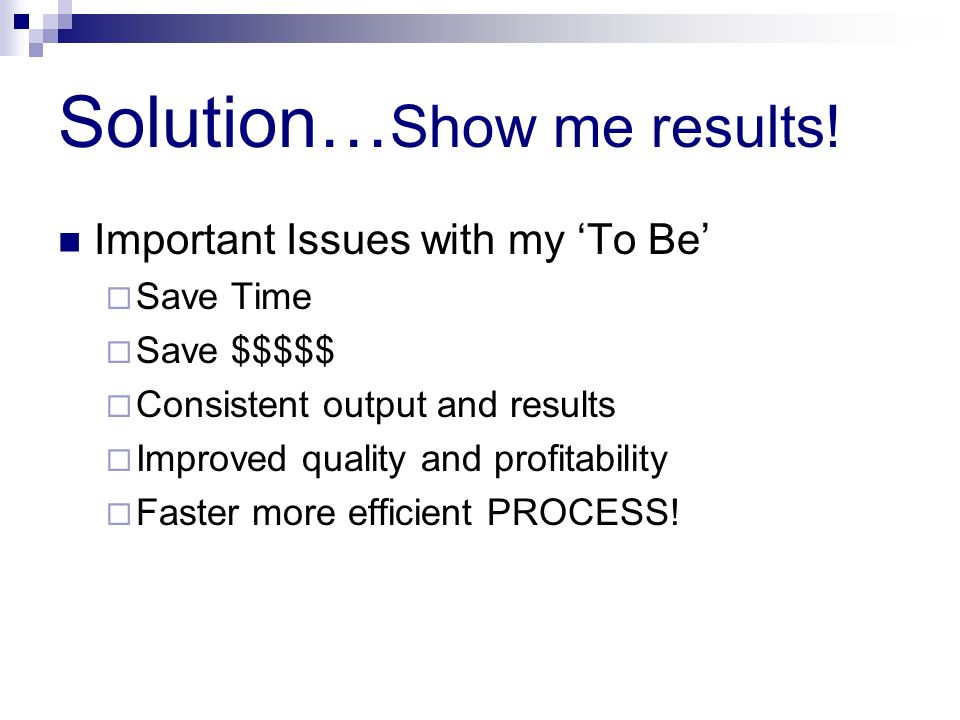 Solution…Show me results!

Important Issues with my ‘To Be’

Save Time

Save \$\$\$\$\$

Consistent output and results

Improved quality and profitability

Faster more efficient PROCESS!